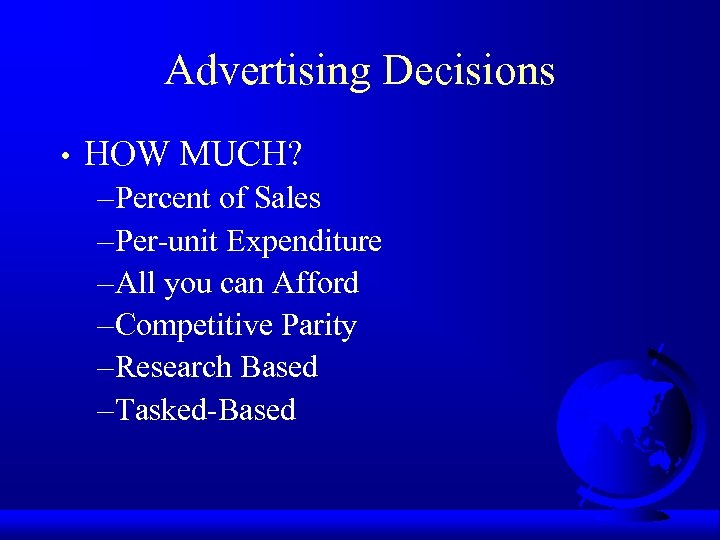 Advertising Decisions

• HOW MUCH?
–Percent of Sales
–Per-unit Expenditure
–All you can Afford
–Competitive Parity
–Research Based
–Tasked-Based